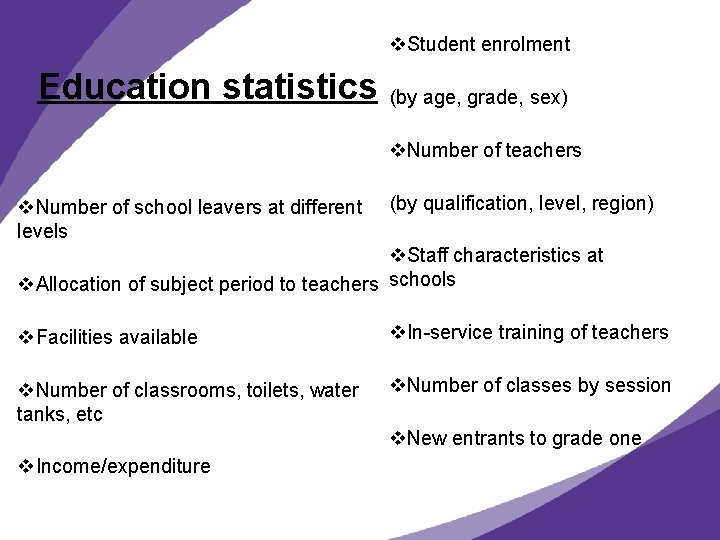 Education statistics

❖Number of school leavers at different levels

❖Allocation of subject period to teachers

❖Facilities available

❖Number of classrooms, toilets, water tanks, etc

❖Income/expenditure

❖Student enrolment

(by age, grade, sex)

❖Number of teachers

(by qualification, level, region)

❖Staff characteristics at schools

❖In-service training of teachers

❖Number of classes by session

❖New entrants to grade one